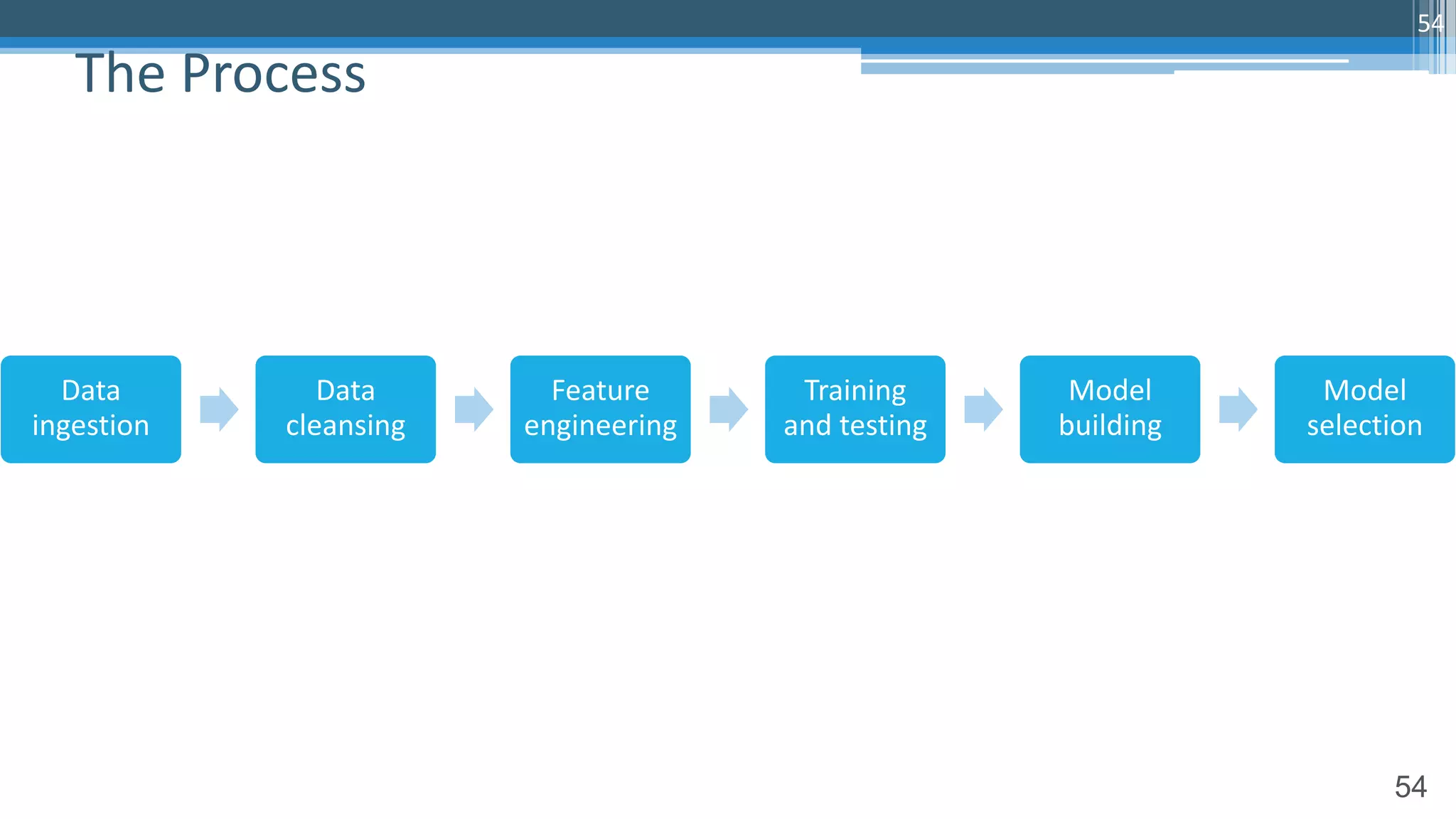 54

The Process

Data ingestion

Data cleansing

Feature engineering

Training and testing

Model building

Model selection

54